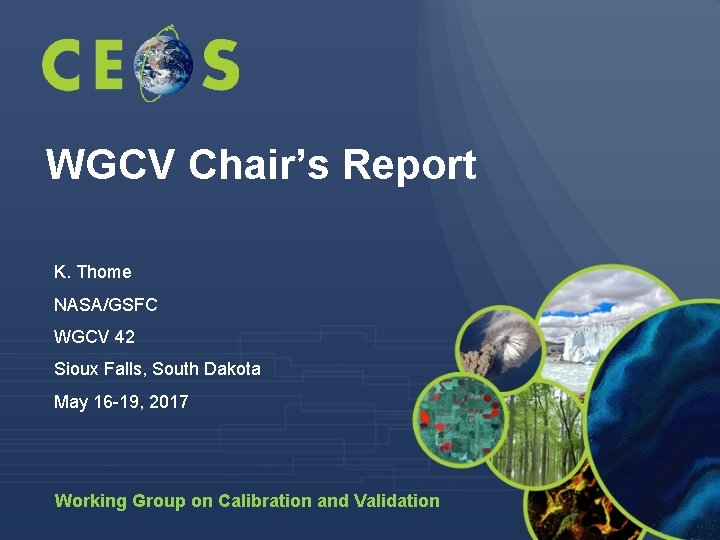 CEOS

WGCV Chair's Report

K. Thome

NASA/GSFC

WGCV 42

Sioux Falls, South Dakota

May 16-19, 2017

Working Group on Calibration and Validation